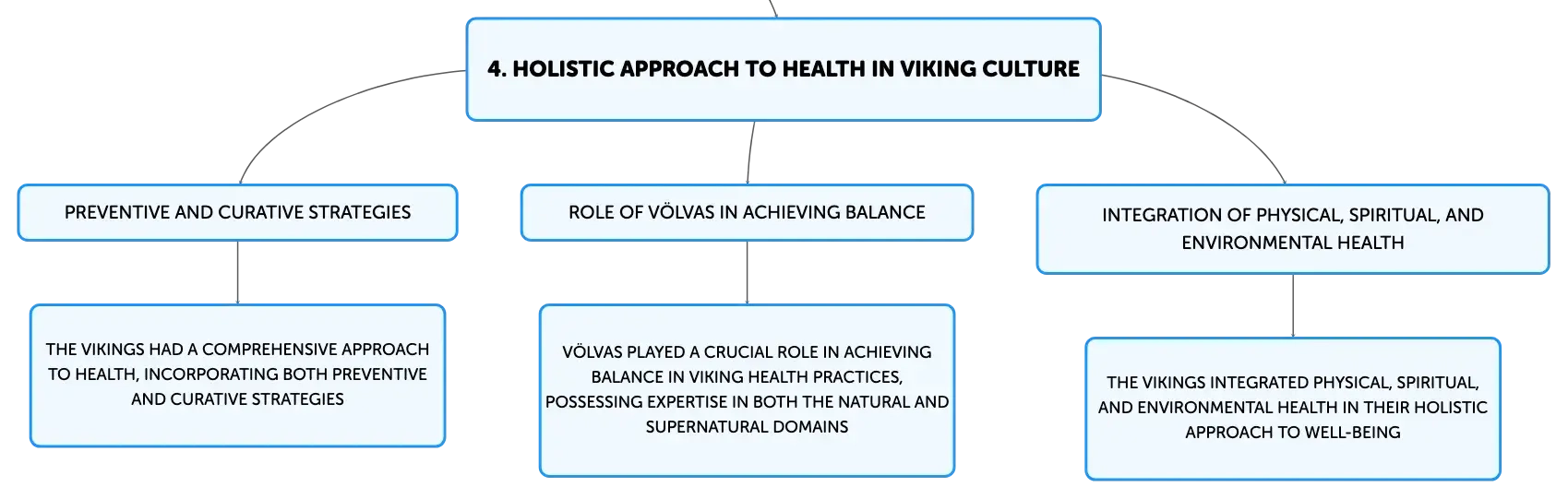 4. HOLISTIC APPROACH TO HEALTH IN VIKING CULTURE

PREVENTIVE AND CURATIVE STRATEGIES

THE VIKINGS HAD A COMPREHENSIVE APPROACH TO HEALTH, INCORPORATING BOTH PREVENTIVE AND CURATIVE STRATEGIES

ROLE OF VÖLVAS IN ACHIEVING BALANCE

VÖLVAS PLAYED A CRUCIAL ROLE IN ACHIEVING BALANCE IN VIKING HEALTH PRACTICES, POSSESSING EXPERTISE IN BOTH THE NATURAL AND SUPERNATURAL DOMAINS

INTEGRATION OF PHYSICAL, SPIRITUAL, AND ENVIRONMENTAL HEALTH

THE VIKINGS INTEGRATED PHYSICAL, SPIRITUAL, AND ENVIRONMENTAL HEALTH IN THEIR HOLISTIC APPROACH TO WELL-BEING